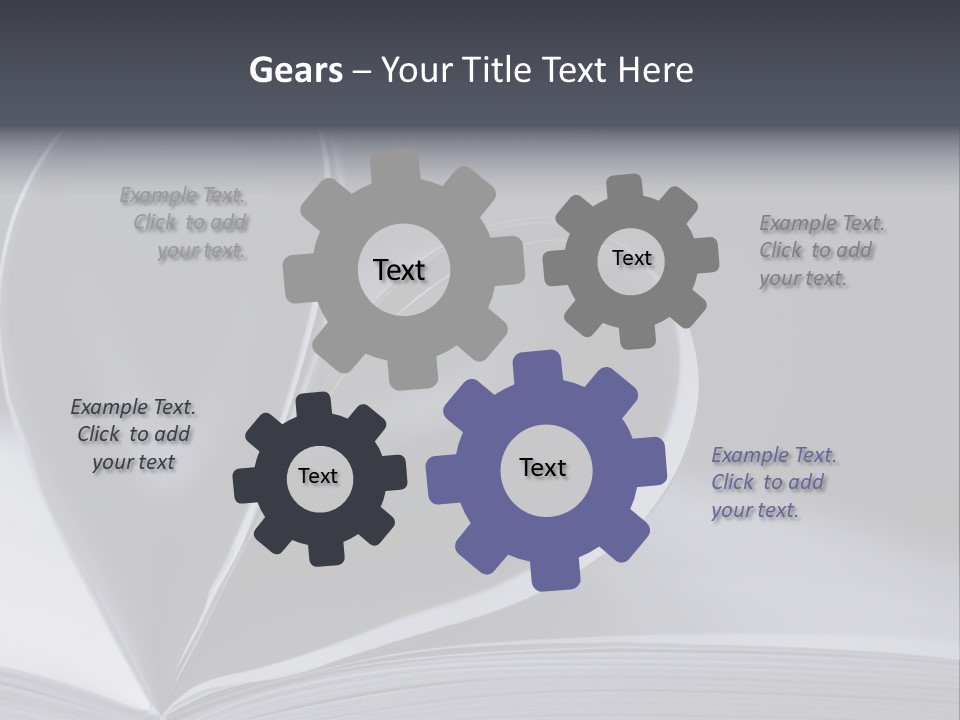 Gears – Your Title Text Here

Example Text. Click to add your text.

Text

Text

Example Text. Click to add your text.

Example Text. Click to add your text

Text

Text

Example Text. Click to add your text.